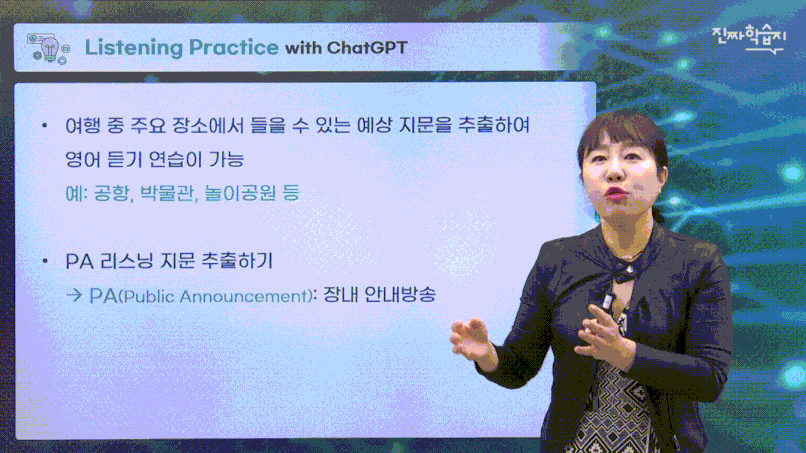 Listening Practice with ChatGPT

진짜학습지

• 여행 중 주요 장소에서 들을 수 있는 예상 지문을 추출하여 영어 듣기 연습이 가능

예: 공항, 박물관, 놀이공원 등

• PA 리스닝 지문 추출하기

→ PA(Public Announcement): 장내 안내방송